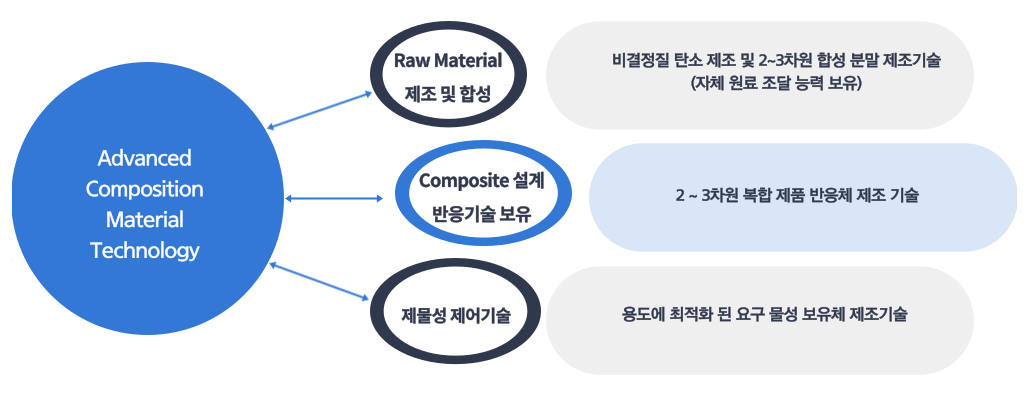 Advanced Composition Material Technology

Raw Material 제조 및 합성

비결정질 탄소 제조 및 2~3차원 합성 분말 제조기술
(자체 원료 조달 능력 보유)

Composite 설계 반응기술 보유

2 ~ 3차원 복합 제품 반응체 제조 기술

제물성 제어기술

용도에 최적화 된 요구 물성 보유체 제조기술